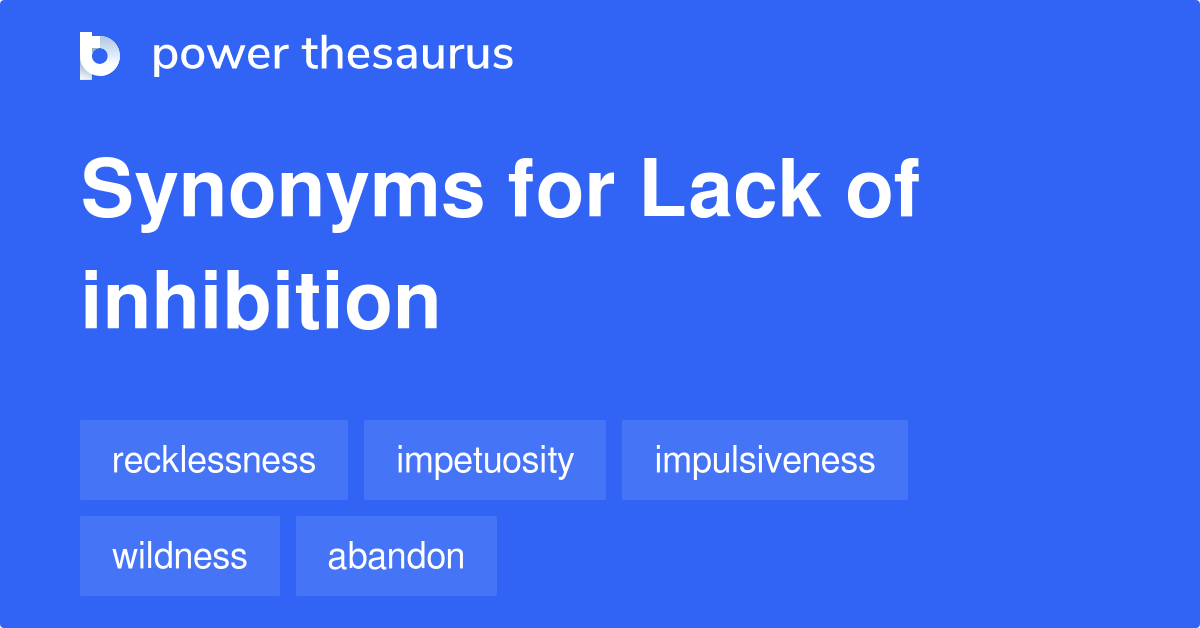 power thesaurus

Synonyms for Lack of inhibition

recklessness
impetuosity
impulsiveness
wildness
abandon